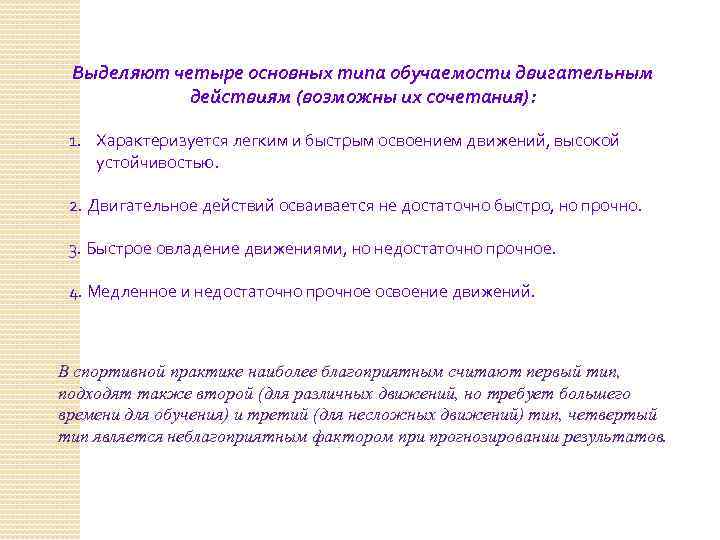 Выделяют четыре основных типа обучаемости двигательным действиям (возможны их сочетания):

1. Характеризуется легким и быстрым освоением движений, высокой устойчивостью.

2. Двигательное действий осваивается не достаточно быстро, но прочно.

3. Быстрое овладение движениями, но недостаточно прочное.

4. Медленное и недостаточно прочное освоение движений.

В спортивной практике наиболее благоприятным считают первый тип, подходят также второй (для различных движений, но требует большего времени для обучения) и третий (для несложных движений) тип, четвертый тип является неблагоприятным фактором при прогнозировании результатов.